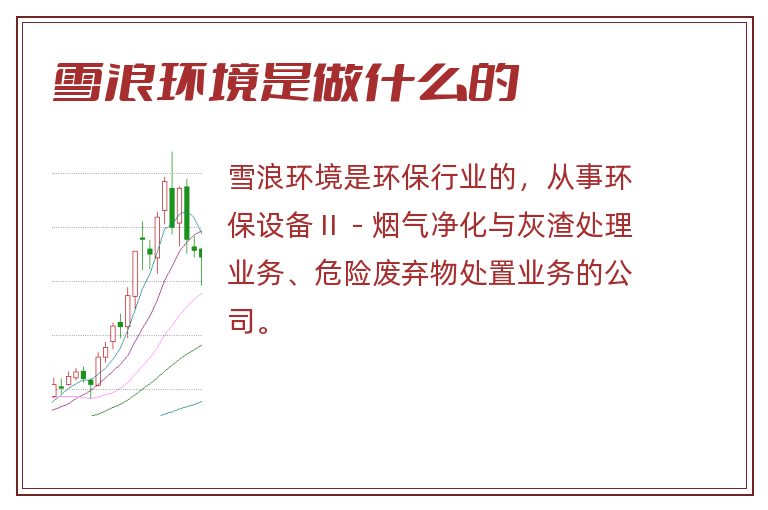 雪浪环境是做什么的

雪浪环境是环保行业的，从事环保设备 II - 烟气净化与灰渣处理业务、危险废弃物处置业务的公司。